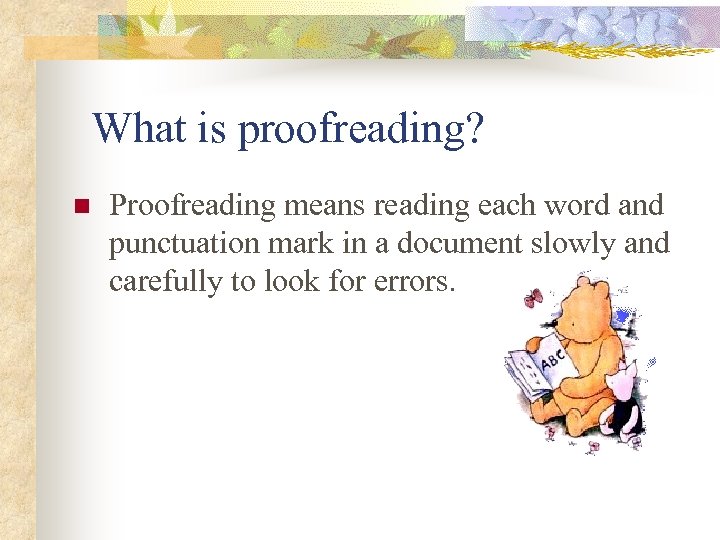 What is proofreading?

Proofreading means reading each word and punctuation mark in a document slowly and carefully to look for errors.

ABC